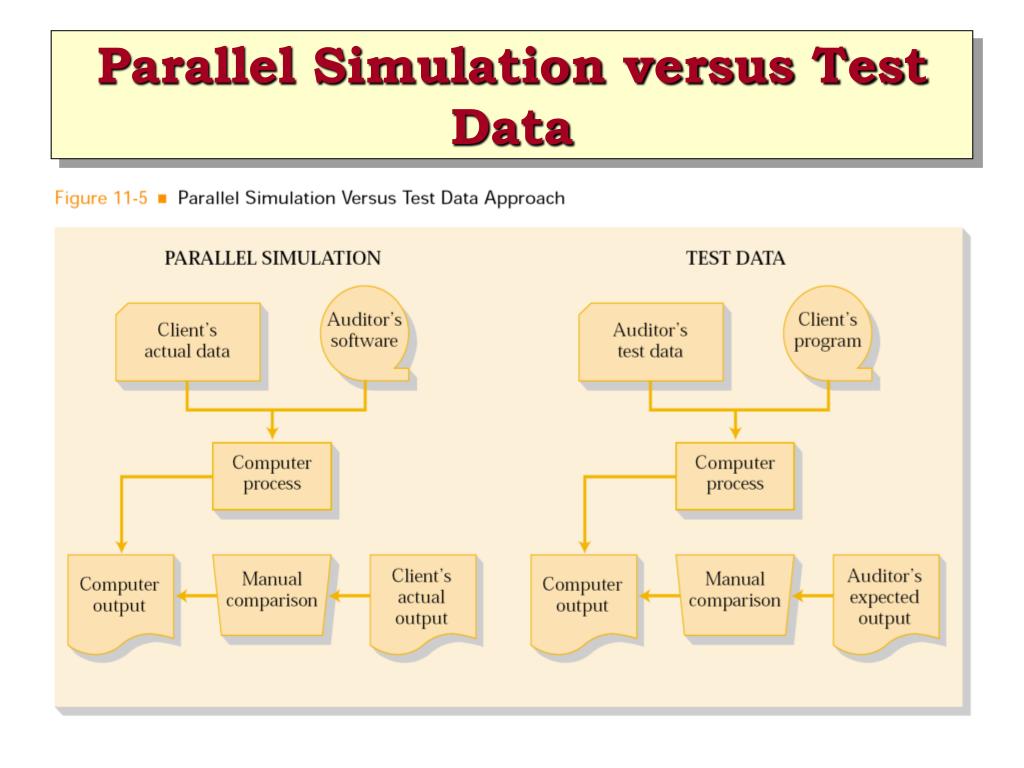 Parallel Simulation versus Test Data

Figure 11-5 ■ Parallel Simulation Versus Test Data Approach

PARALLEL SIMULATION

Client's actual data

Auditor's software

Computer process

Computer output

Manual comparison

Client's actual output

TEST DATA

Auditor's test data

Client's program

Computer process

Computer output

Manual comparison

Auditor's expected output